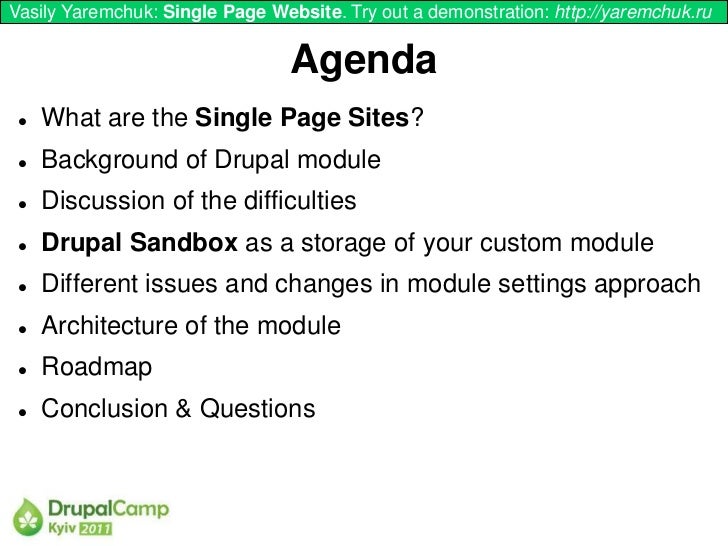 Vasily Yaremchuk: Single Page Website. Try out a demonstration: http://yaremchuk.ru

Agenda

- What are the Single Page Sites?
- Background of Drupal module
- Discussion of the difficulties
- Drupal Sandbox as a storage of your custom module
- Different issues and changes in module settings approach
- Architecture of the module
- Roadmap
- Conclusion & Questions

DrupalCamp
Kyiv 2011